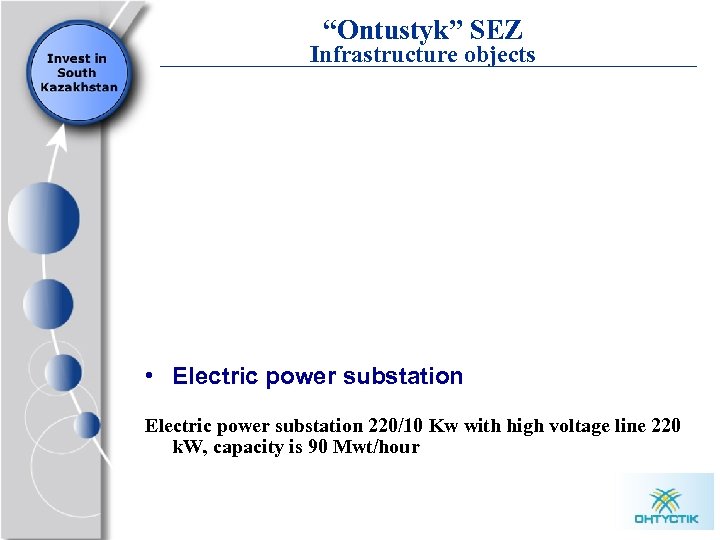 Invest in South Kazakhstan

“Ontustyk” SEZ
Infrastructure objects

• Electric power substation

Electric power substation 220/10 Kw with high voltage line 220 kW, capacity is 90 Mwt/hour

ОНТҮСТІК